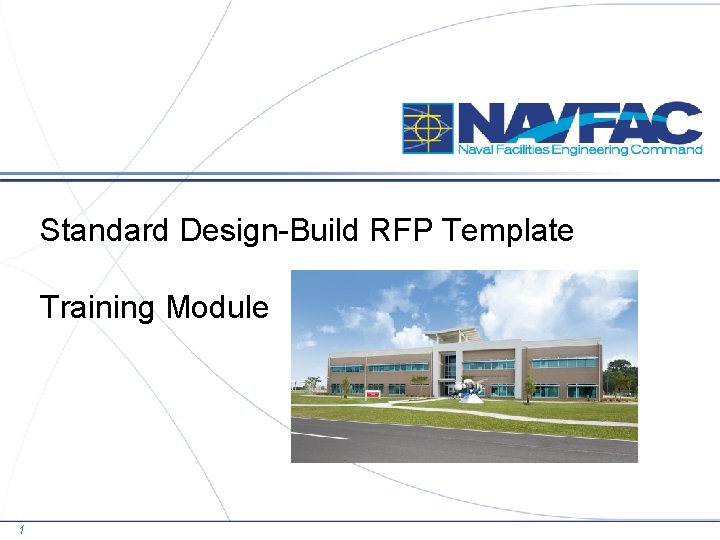 NAVFAC
Naval Facilities Engineering Command

Standard Design-Build RFP Template

Training Module

1